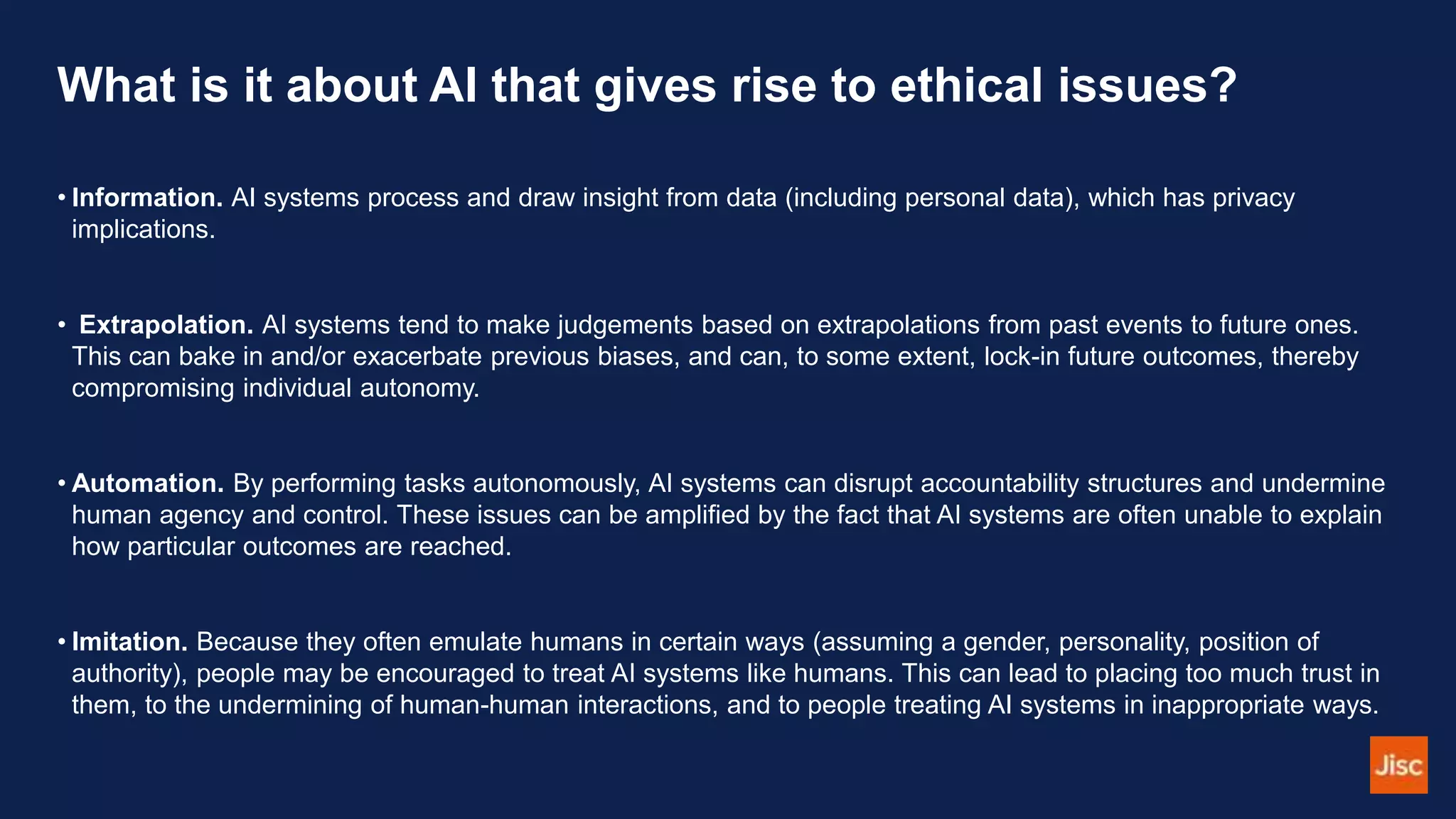 What is it about AI that gives rise to ethical issues?

• Information. AI systems process and draw insight from data (including personal data), which has privacy implications.

• Extrapolation. AI systems tend to make judgements based on extrapolations from past events to future ones. This can bake in and/or exacerbate previous biases, and can, to some extent, lock-in future outcomes, thereby compromising individual autonomy.

• Automation. By performing tasks autonomously, AI systems can disrupt accountability structures and undermine human agency and control. These issues can be amplified by the fact that AI systems are often unable to explain how particular outcomes are reached.

• Imitation. Because they often emulate humans in certain ways (assuming a gender, personality, position of authority), people may be encouraged to treat AI systems like humans. This can lead to placing too much trust in them, to the undermining of human-human interactions, and to people treating AI systems in inappropriate ways.

Jisc